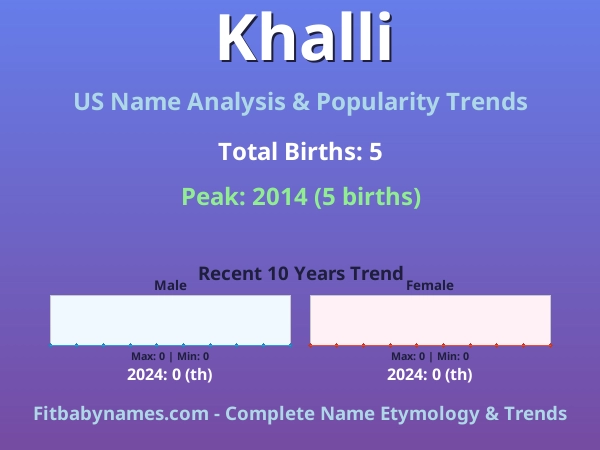 Khalli

US Name Analysis & Popularity Trends

Total Births: 5

Peak: 2014 (5 births)

Recent 10 Years Trend

Male

Max: 0 | Min: 0

2024: 0 (th)

Female

Max: 0 | Min: 0

2024: 0 (th)

Fitbabynames.com - Complete Name Etymology & Trends